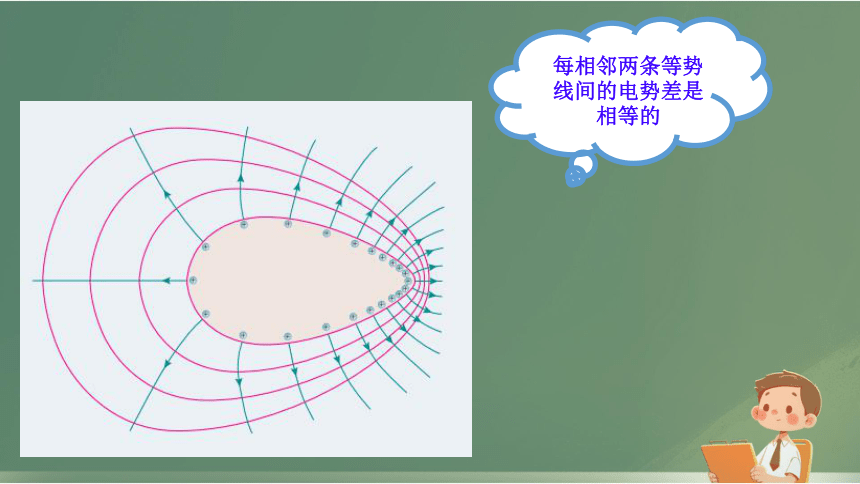 每相邻两条等势线间的电势差是相等的